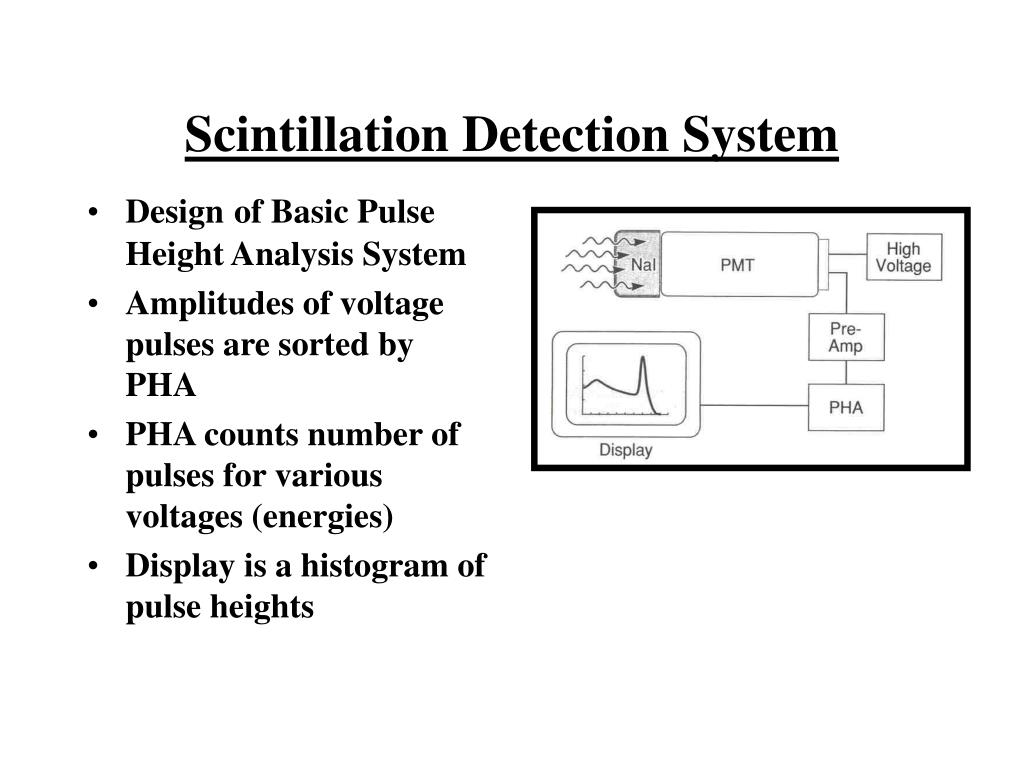 Scintillation Detection System

• Design of Basic Pulse Height Analysis System
• Amplitudes of voltage pulses are sorted by PHA
• PHA counts number of pulses for various voltages (energies)
• Display is a histogram of pulse heights

NaI
PMT
High Voltage
Pre-Amp
PHA
Display